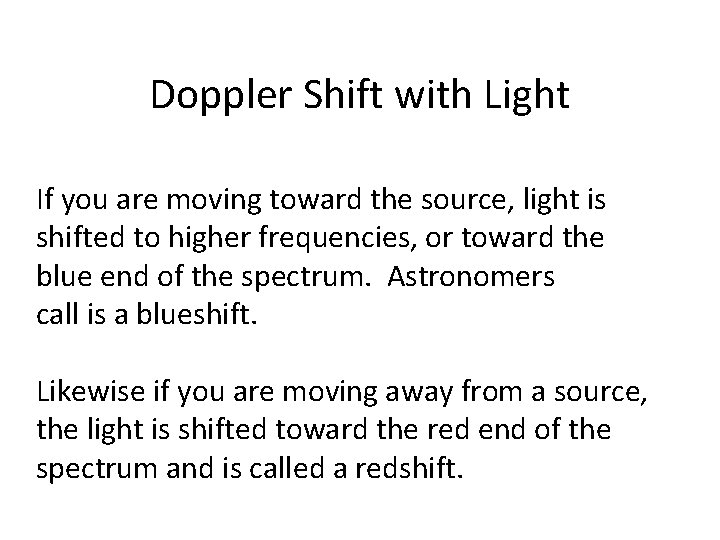 Doppler Shift with Light

If you are moving toward the source, light is shifted to higher frequencies, or toward the blue end of the spectrum.  Astronomers call is a blueshift.

Likewise if you are moving away from a source, the light is shifted toward the red end of the spectrum and is called a redshift.